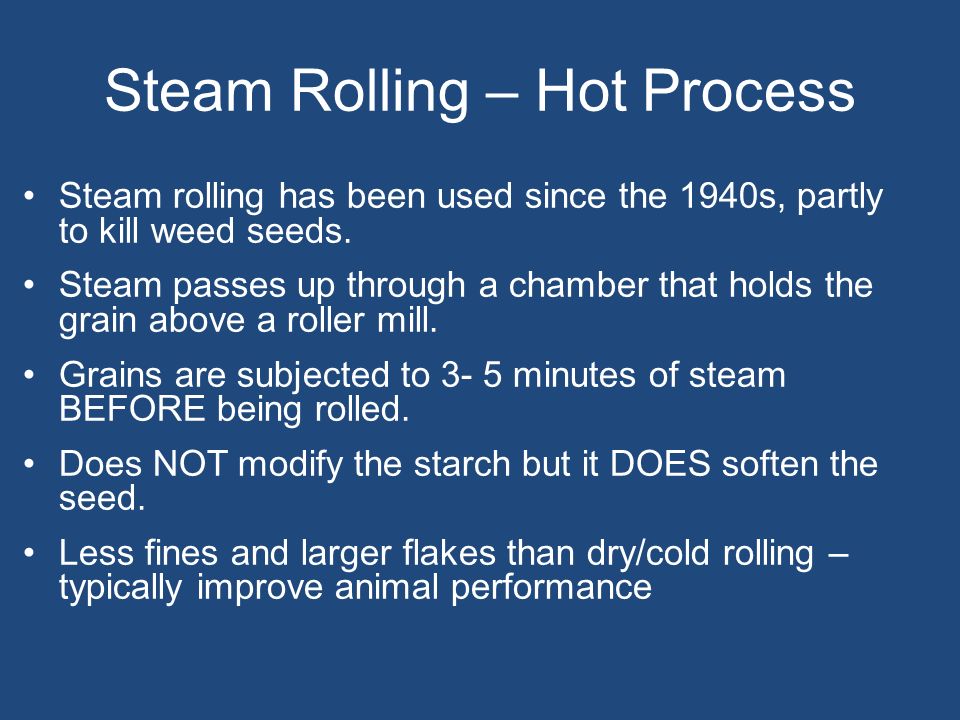 Steam Rolling – Hot Process

• Steam rolling has been used since the 1940s, partly to kill weed seeds.

• Steam passes up through a chamber that holds the grain above a roller mill.

• Grains are subjected to 3- 5 minutes of steam BEFORE being rolled.

• Does NOT modify the starch but it DOES soften the seed.

• Less fines and larger flakes than dry/cold rolling – typically improve animal performance